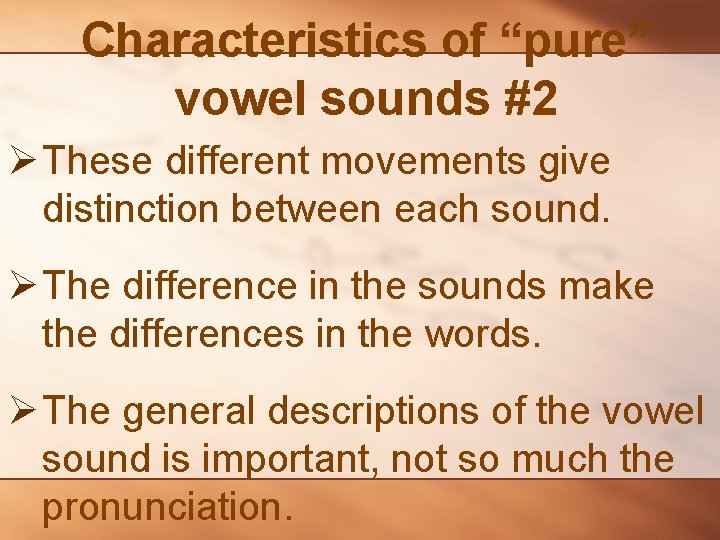 Characteristics of “pure” vowel sounds #2

➢ These different movements give distinction between each sound.

➢ The difference in the sounds make the differences in the words.

➢ The general descriptions of the vowel sound is important, not so much the pronunciation.